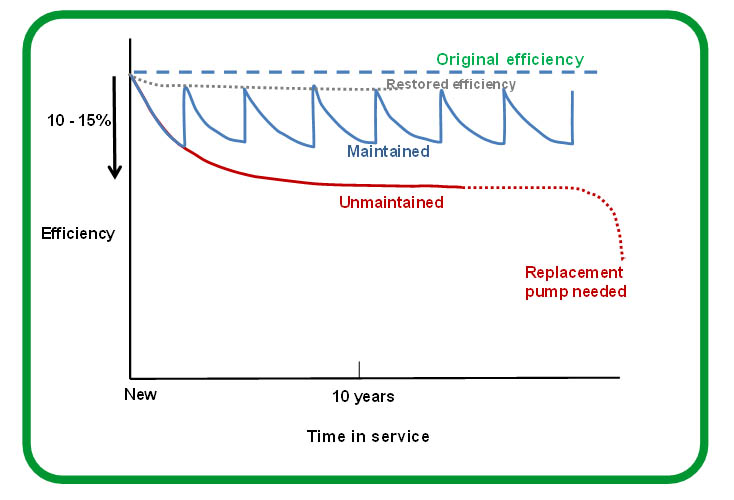 Original efficiency

Restored efficiency

10 - 15%

Maintained

Unmaintained

Efficiency

Replacement pump needed

New

10 years

Time in service